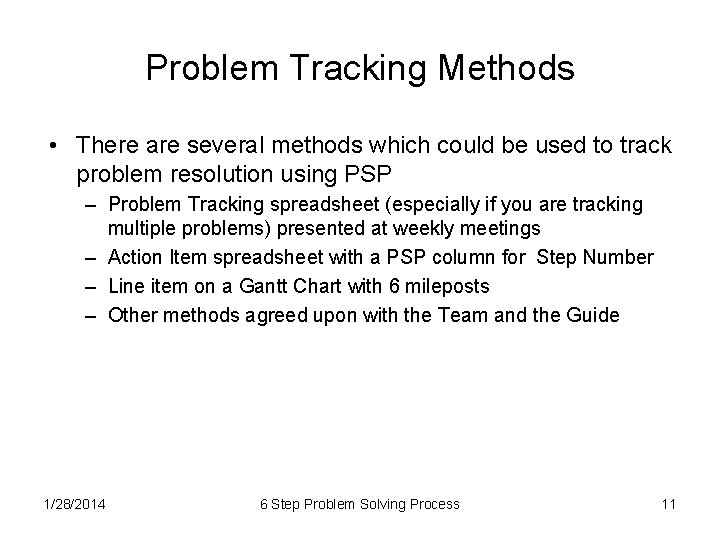 Problem Tracking Methods

• There are several methods which could be used to track problem resolution using PSP

– Problem Tracking spreadsheet (especially if you are tracking multiple problems) presented at weekly meetings

– Action Item spreadsheet with a PSP column for Step Number

– Line item on a Gantt Chart with 6 mileposts

– Other methods agreed upon with the Team and the Guide

1/28/2014

6 Step Problem Solving Process

11